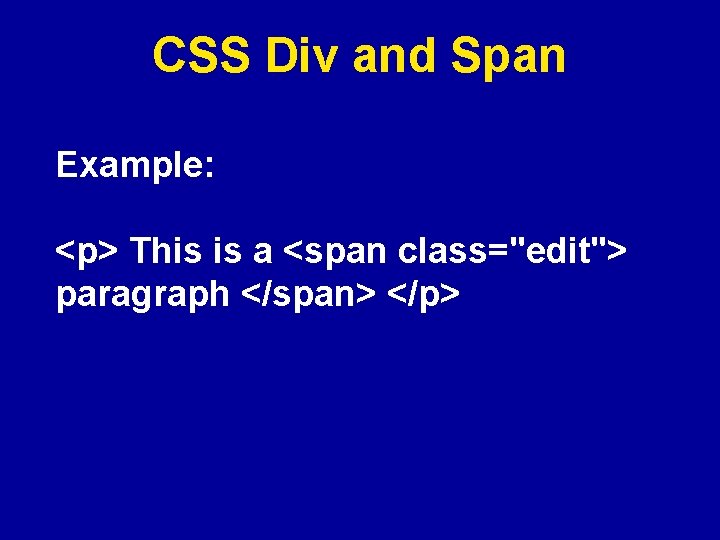 CSS Div and Span

Example:

<p> This is a <span class="edit"> paragraph </span> </p>